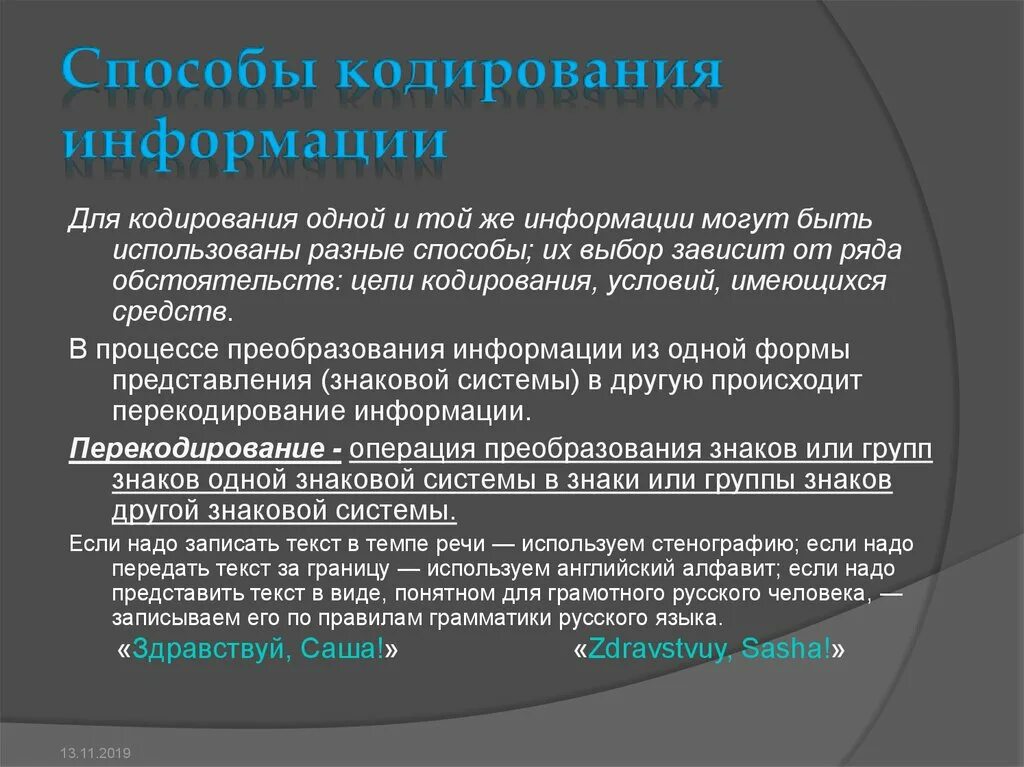 Способы кодирования информации

Для кодирования одной и той же информации могут быть использованы разные способы; их выбор зависит от ряда обстоятельств: цели кодирования, условий, имеющихся средств.

В процессе преобразования информации из одной формы представления (знаковой системы) в другую происходит перекодирование информации.

Перекодирование - операция преобразования знаков или групп знаков одной знаковой системы в знаки или группы знаков другой знаковой системы.

Если надо записать текст в темпе речи — используем стенографию; если надо передать текст за границу — используем английский алфавит; если надо представить текст в виде, понятном для грамотного русского человека, — записываем его по правилам грамматики русского языка.

«Здравствуй, Саша!» «Zdravstvuy, Sasha!»

13.11.2019